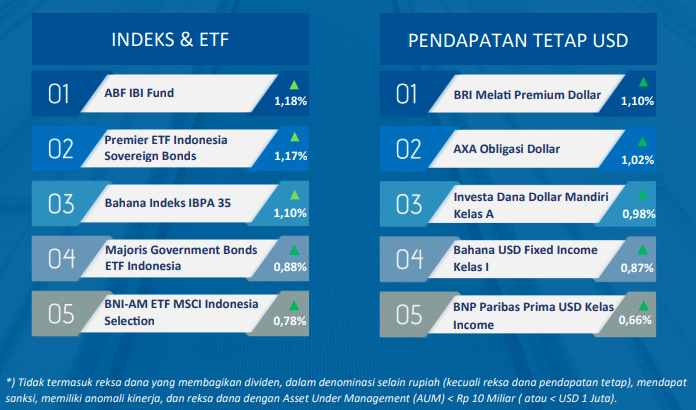 INDEKS & ETF

01 ABF IBI Fund 1,18%

02 Premier ETF Indonesia Sovereign Bonds 1,17%

03 Bahana Indeks IBPA 35 1,10%

04 Majoris Government Bonds ETF Indonesia 0,88%

05 BNI-AM ETF MSCI Indonesia Selection 0,78%

PENDAPATAN TETAP USD

01 BRI Melati Premium Dollar 1,10%

02 AXA Obligasi Dollar 1,02%

03 Investa Dana Dollar Mandiri Kelas A 0,98%

04 Bahana USD Fixed Income Kelas I 0,87%

05 BNP Paribas Prima USD Kelas Income 0,66%

*) Tidak termasuk reksa dana yang membagikan dividen, dalam denominasi selain rupiah (kecuali reksa dana pendapatan tetap), mendapat sanksi, memiliki anomali kinerja, dan reksa dana dengan Asset Under Management (AUM) < Rp 10 Miliar ( atau < USD 1 Juta).